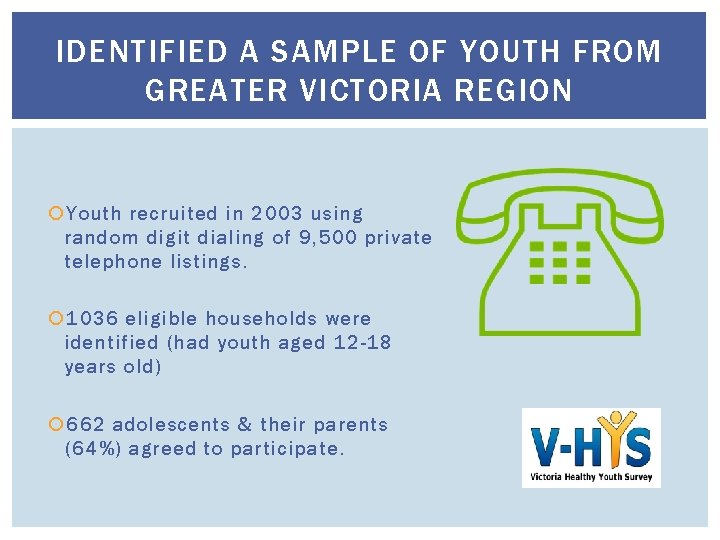 IDENTIFIED A SAMPLE OF YOUTH FROM GREATER VICTORIA REGION

Youth recruited in 2003 using random digit dialing of 9,500 private telephone listings.

1036 eligible households were identified (had youth aged 12-18 years old)

662 adolescents & their parents (64%) agreed to participate.

V-HYS
Victoria Healthy Youth Survey